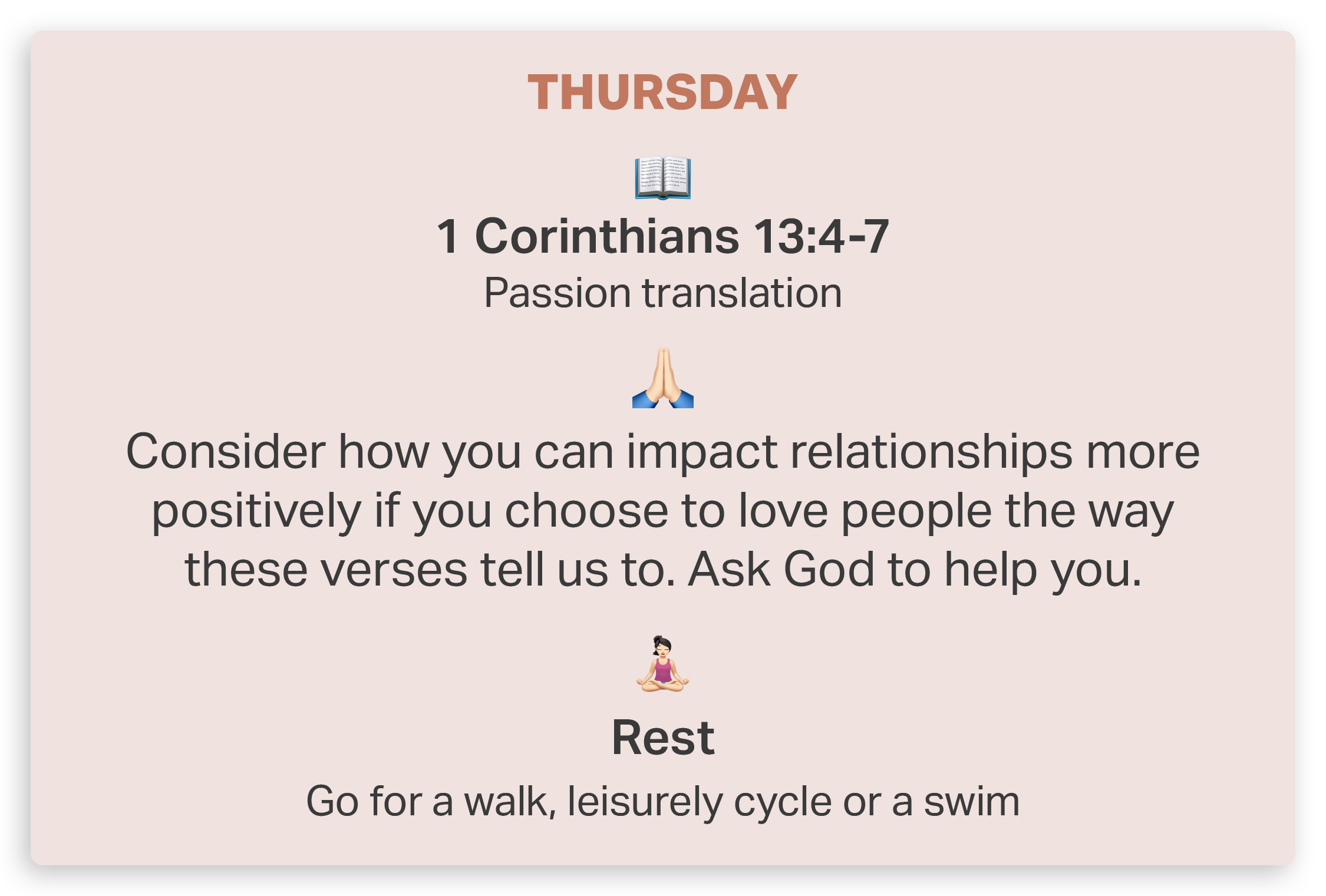 THURSDAY

1 Corinthians 13:4-7

Passion translation

Consider how you can impact relationships more positively if you choose to love people the way these verses tell us to. Ask God to help you.

Rest

Go for a walk, leisurely cycle or a swim